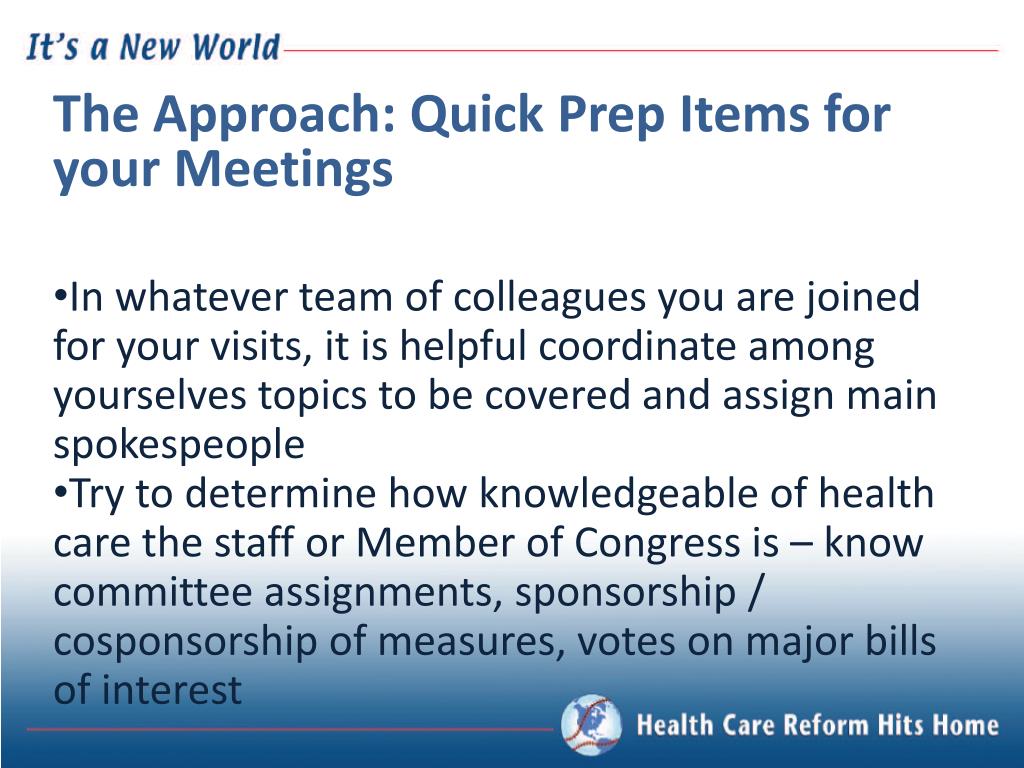 It's a New World

The Approach: Quick Prep Items for your Meetings

•In whatever team of colleagues you are joined for your visits, it is helpful coordinate among yourselves topics to be covered and assign main spokespeople
•Try to determine how knowledgeable of health care the staff or Member of Congress is – know committee assignments, sponsorship / cosponsorship of measures, votes on major bills of interest

Health Care Reform Hits Home